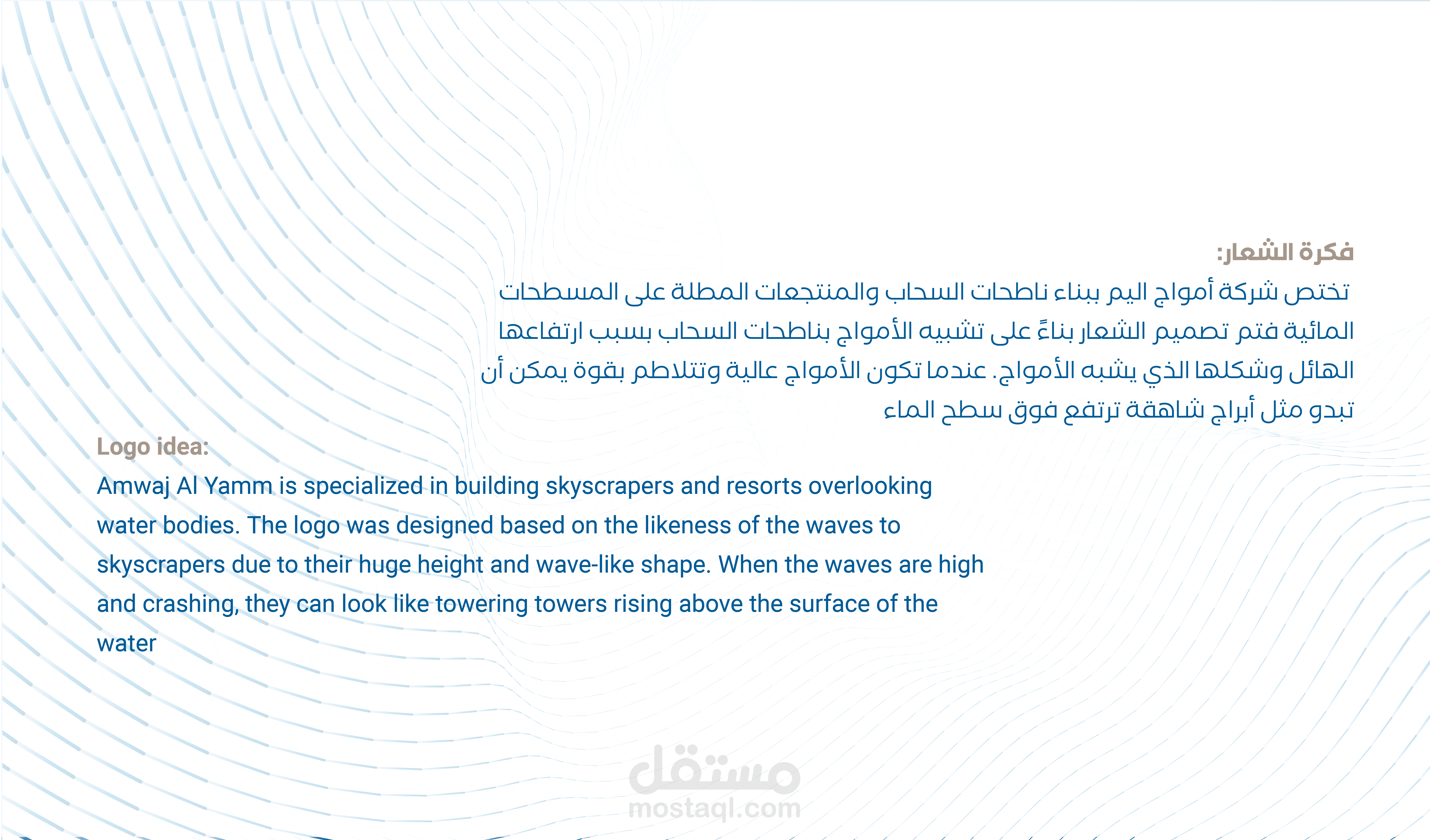 فكرة الشعار:
تختص شركة أمواج اليم ببناء ناطحات السحاب والمنتجعات المطلة على المسطحات المائية فتم تصميم الشعار بناءً على تشبيه الأمواج بناطحات السحاب بسبب ارتفاعها الهائل وشكلها الذي يشبه الأمواج. عندما تكون الأمواج عالية وتتلاطم بقوة يمكن أن تبدو مثل أبراج شاهقة ترتفع فوق سطح الماء

Logo idea:
Amwaj Al Yamm is specialized in building skyscrapers and resorts overlooking water bodies. The logo was designed based on the likeness of the waves to skyscrapers due to their huge height and wave-like shape. When the waves are high and crashing, they can look like towering towers rising above the surface of the water

مستقل
mostaql.com